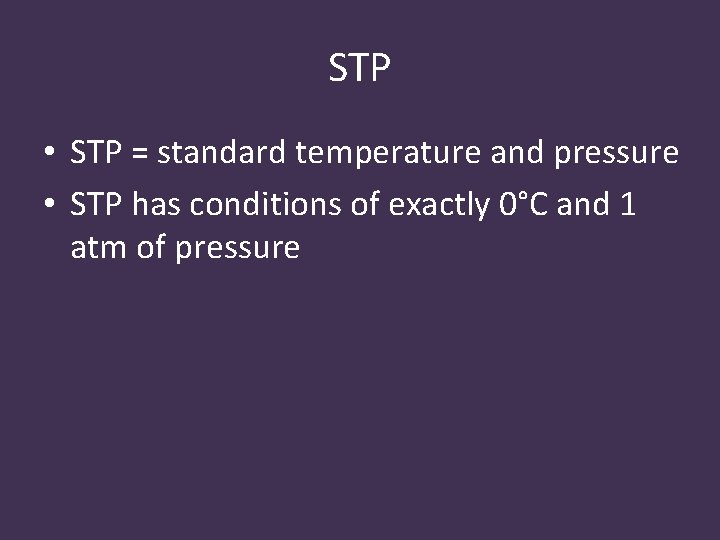 STP

• STP = standard temperature and pressure
• STP has conditions of exactly 0°C and 1 atm of pressure